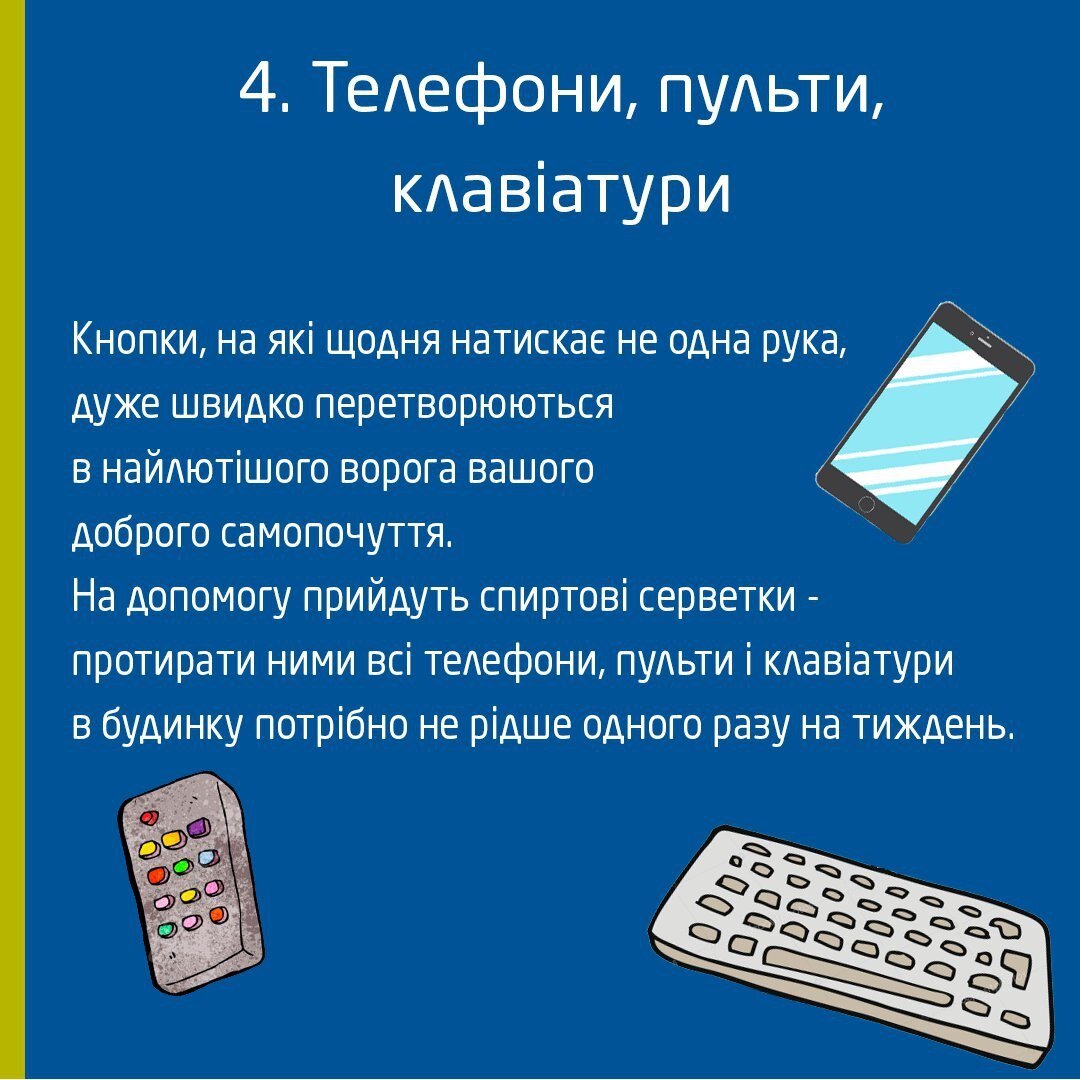 4. Телефони, пульти, клавіатури

Кнопки, на які щодня натискає не одна рука, дуже швидко перетворюються в найлютішого ворога вашого доброго самопочуття.
На допомогу прийдуть спиртові серветки - протирати ними всі телефони, пульти і клавіатури в будинку потрібно не рідше одного разу на тиждень.